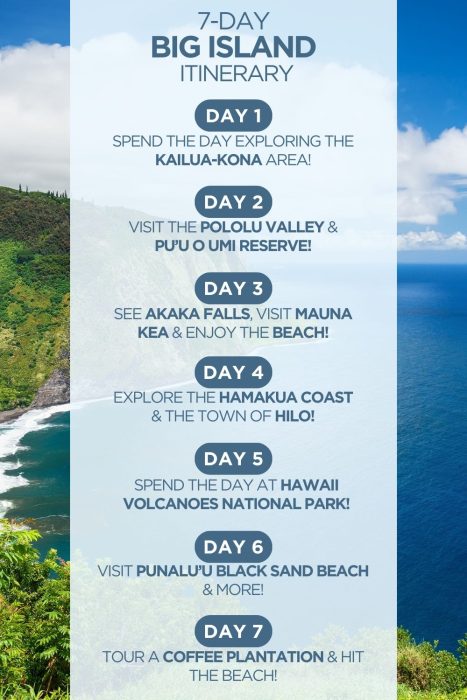 7-DAY
BIG ISLAND
ITINERARY

DAY 1
SPEND THE DAY EXPLORING THE KAILUA-KONA AREA!

DAY 2
VISIT THE POLOLU VALLEY & PU'U O UMI RESERVE!

DAY 3
SEE AKAKA FALLS, VISIT MAUNA KEA & ENJOY THE BEACH!

DAY 4
EXPLORE THE HAMAKUA COAST & THE TOWN OF HILO!

DAY 5
SPEND THE DAY AT HAWAII VOLCANOES NATIONAL PARK!

DAY 6
VISIT PUNALU'U BLACK SAND BEACH & MORE!

DAY 7
TOUR A COFFEE PLANTATION & HIT THE BEACH!